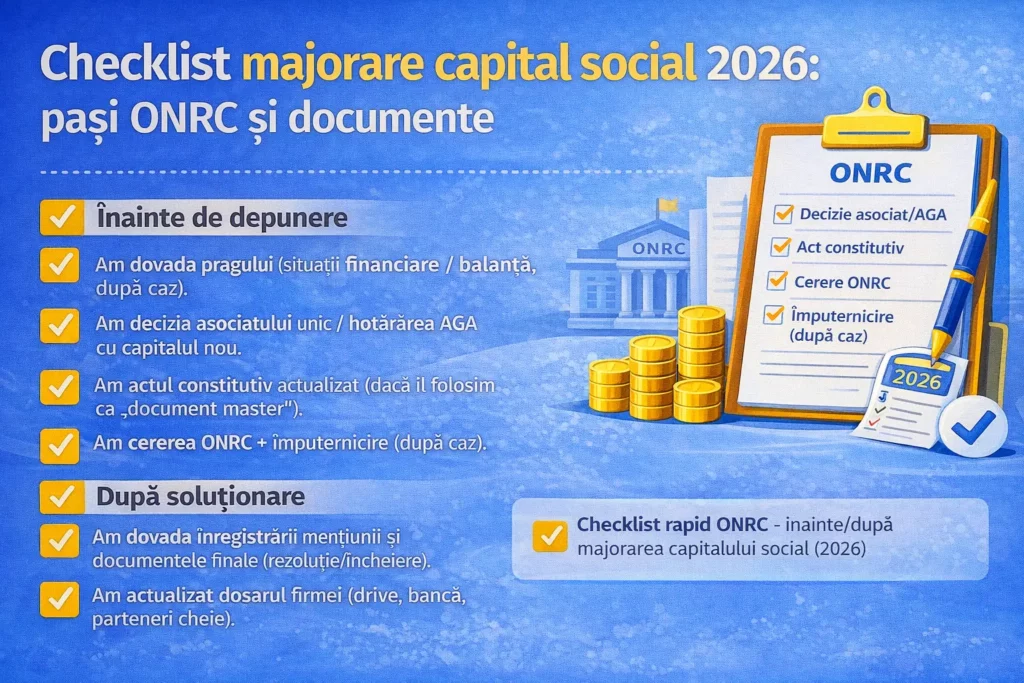 Checklist majorare capital social 2026: pași ONRC și documente

Înainte de depunere

Am dovada pragului (situații financiare / balanță, după caz).

Am decizia asociatului unic / hotărârea AGA cu capitalul nou.

Am actul constitutiv actualizat (dacă îl folosim ca „document master").

Am cererea ONRC + împuternicire (după caz).

După soluționare

Am dovada înregistrării mențiunii și documentele finale (rezoluție/încheiere).

Am actualizat dosarul firmei (drive, bancă, parteneri cheie).

ONRC

ONRC
Decizie asociat/AGA
Act constitutiv
Cerere ONRC
Împuternicire (după caz)

2026

Checklist rapid ONRC - înainte/după majorarea capitalului social (2026)